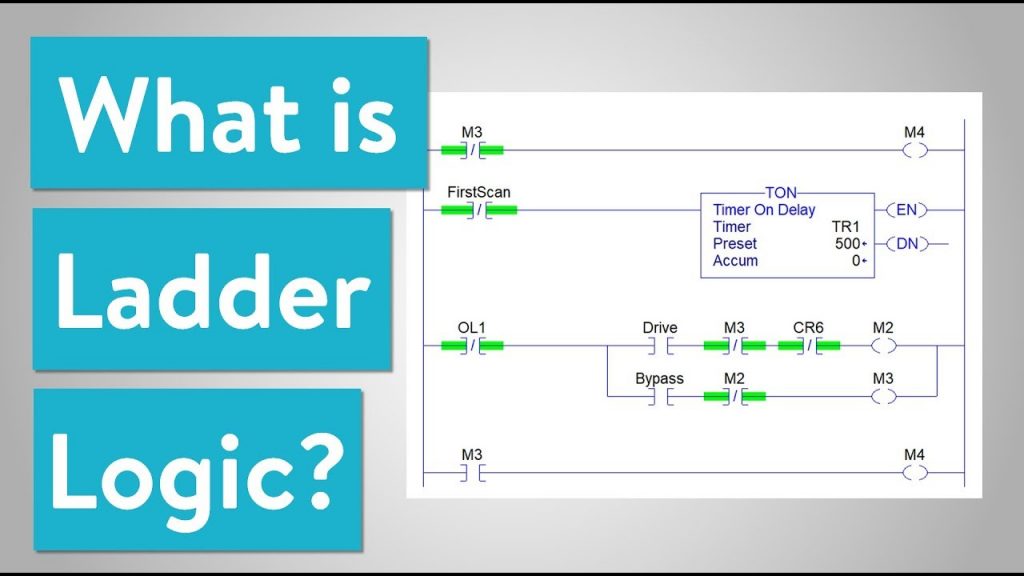 What is

Ladder

Logic?

M3

M4

FirstScan

TON

Timer On Delay

Timer TR1

Preset 500

Accum 0

EN

DN

OL1

Drive

M3

CR6

M2

Bypass

M2

M3

M3

M4